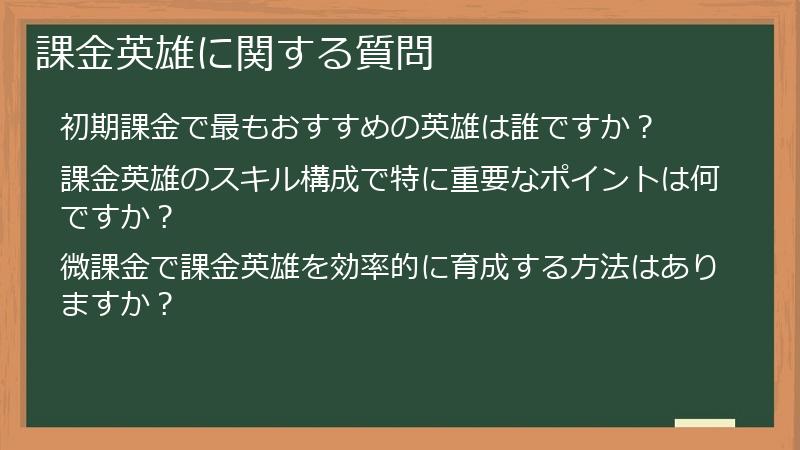 課金英雄に関する質問

初期課金で最もおすすめの英雄は誰ですか？

課金英雄のスキル構成で特に重要なポイントは何ですか？

微課金で課金英雄を効率的に育成する方法はありますか？